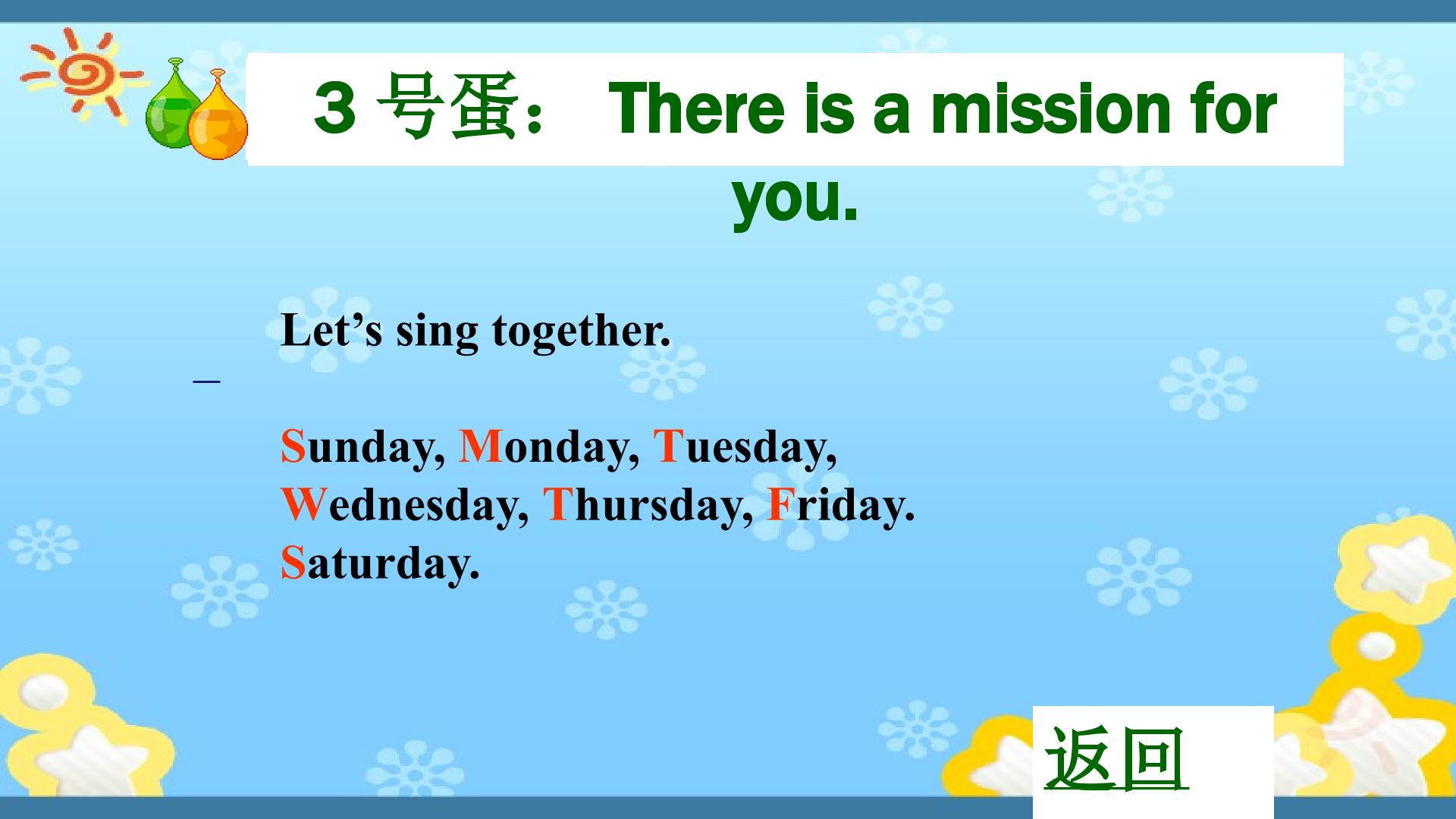 3号蛋： There is a mission for you.

Let's sing together.

-

Sunday, Monday, Tuesday,
Wednesday, Thursday, Friday.
Saturday.

返回